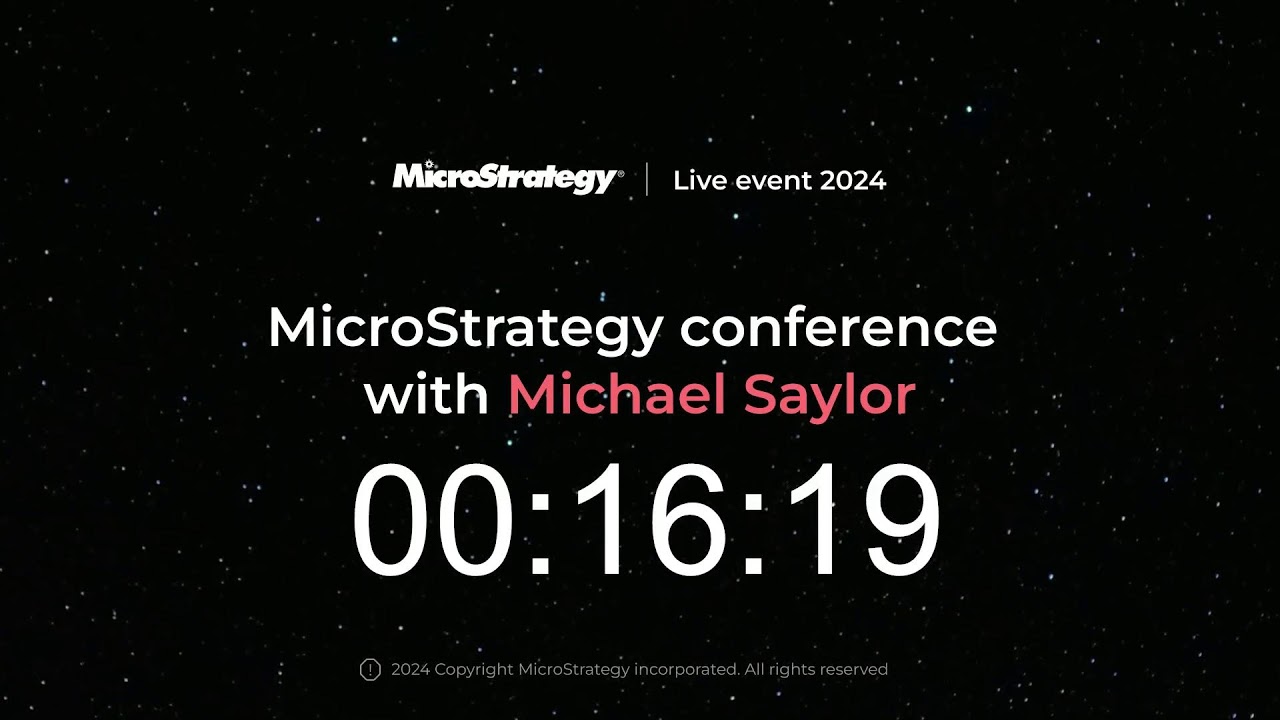 MicroStrategy® | Live event 2024

MicroStrategy conference with Michael Saylor

00:16:19

2024 Copyright MicroStrategy incorporated. All rights reserved